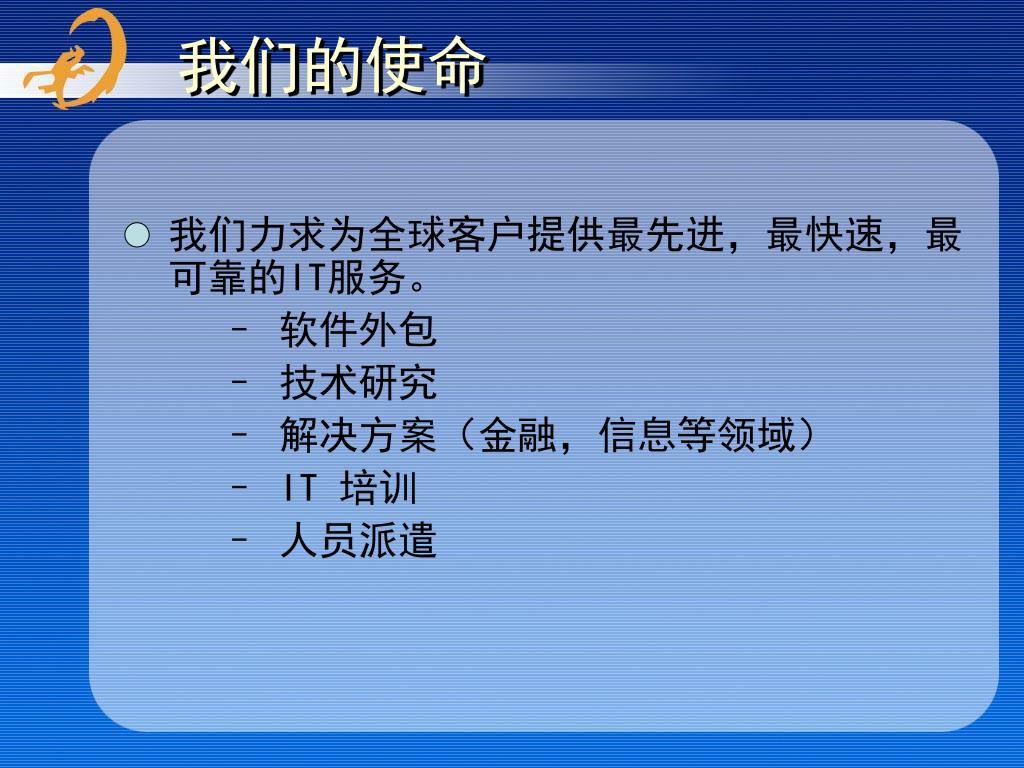 我们的使命

我们力求为全球客户提供最先进，最快速，最可靠的IT服务。

– 软件外包
– 技术研究
– 解决方案（金融，信息等领域）
– IT 培训
– 人员派遣